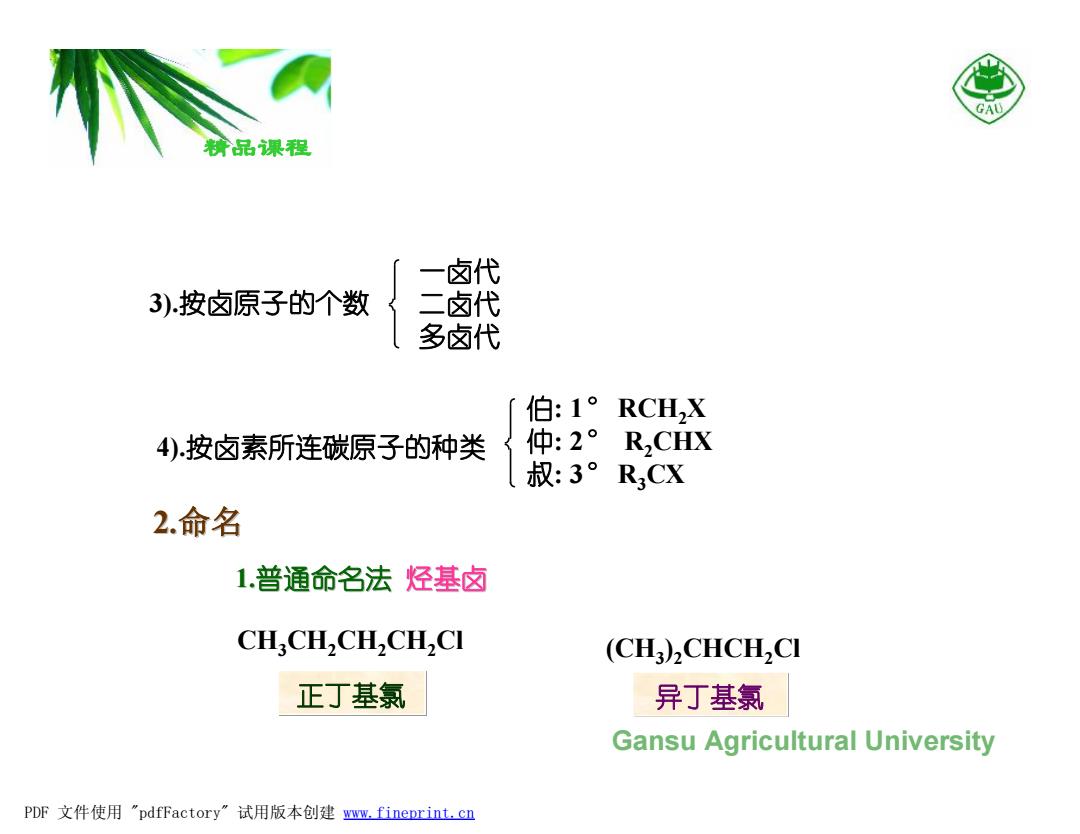 精品课程

GAU

3).按卤原子的个数 一卤代 二卤代 多卤代

4).按卤素所连碳原子的种类 伯: 1° $RCH_2X$ 仲: 2° $R_2CHX$ 叔: 3° $R_3CX$

2.命名

1.普通命名法 烃基卤

$CH_3CH_2CH_2CH_2Cl$

正丁基氯

$(CH_3)_2CHCH_2Cl$

异丁基氯

Gansu Agricultural University

PDF 文件使用 "pdfFactory" 试用版本创建 www.fineprint.cn